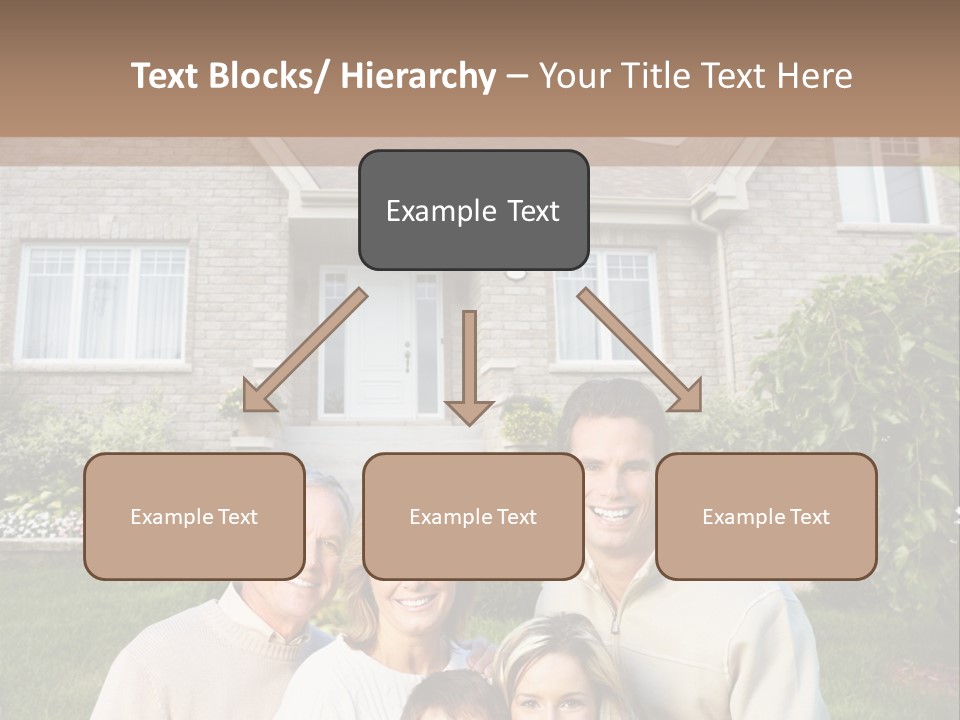 Text Blocks/ Hierarchy – Your Title Text Here

Example Text

Example Text

Example Text

Example Text